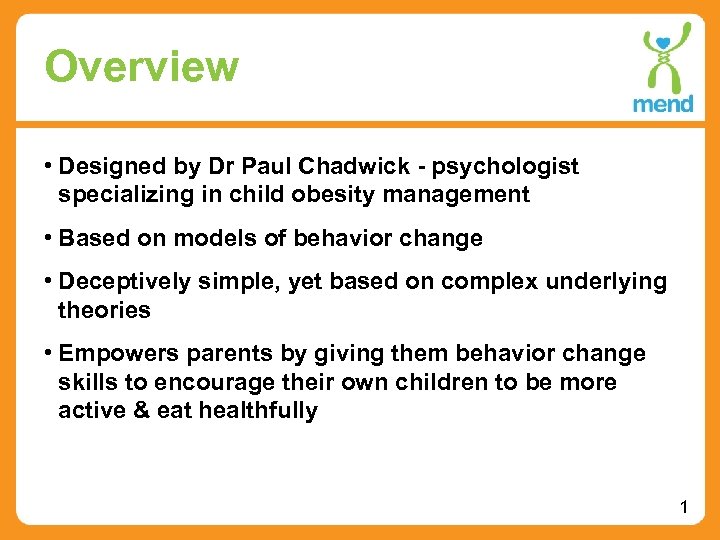 Overview

mend

• Designed by Dr Paul Chadwick - psychologist specializing in child obesity management

• Based on models of behavior change

• Deceptively simple, yet based on complex underlying theories

• Empowers parents by giving them behavior change skills to encourage their own children to be more active & eat healthfully

1